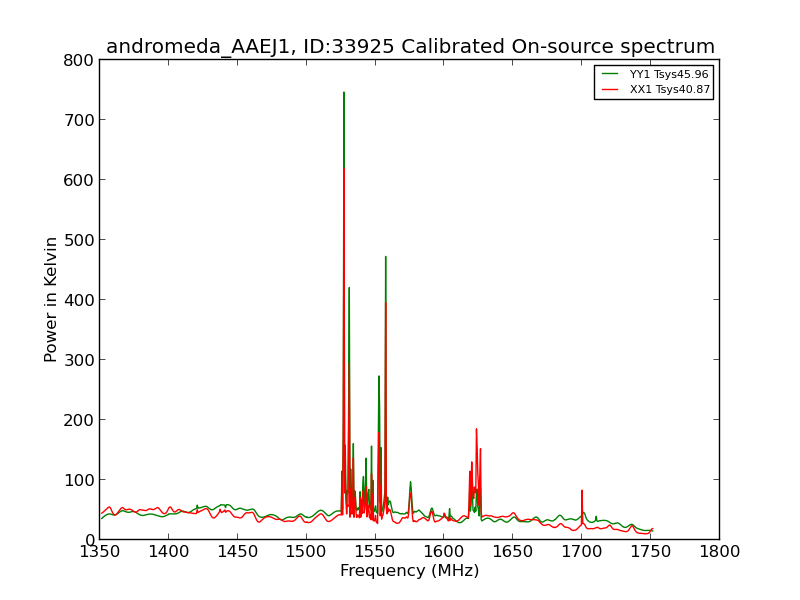 andromeda_AAEJ1, ID:33925 Calibrated On-source spectrum

YY1 Tsys45.96
XX1 Tsys40.87

Power in Kelvin

800
700
600
500
400
300
200
100
0

1350 1400 1450 1500 1550 1600 1650 1700 1750 1800

Frequency (MHz)